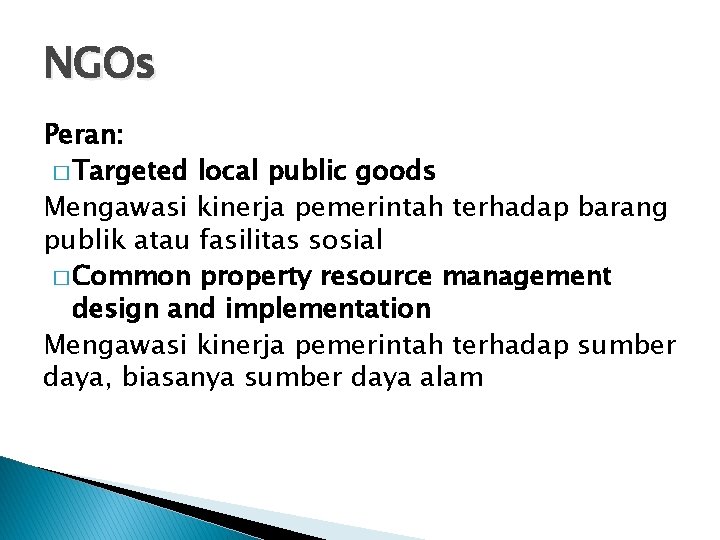 NGOs

Peran:

□ Targeted local public goods

Mengawasi kinerja pemerintah terhadap barang publik atau fasilitas sosial

□ Common property resource management design and implementation

Mengawasi kinerja pemerintah terhadap sumber daya, biasanya sumber daya alam